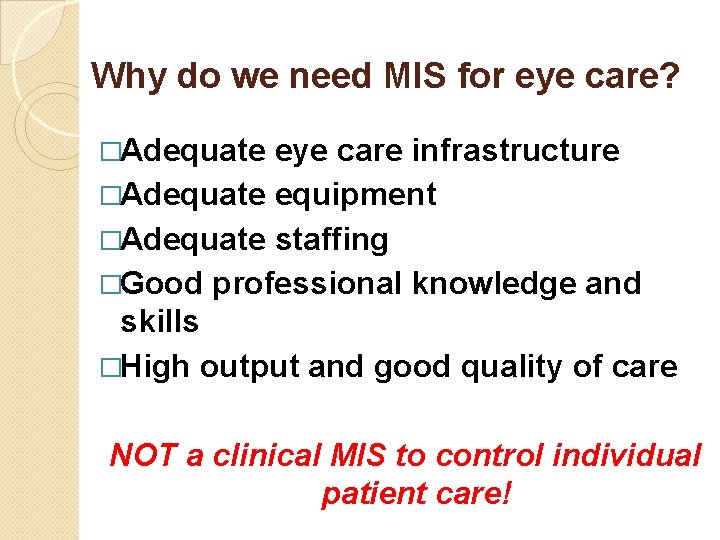 Why do we need MIS for eye care?

□Adequate eye care infrastructure
□Adequate equipment
□Adequate staffing
□Good professional knowledge and skills
□High output and good quality of care

NOT a clinical MIS to control individual patient care!